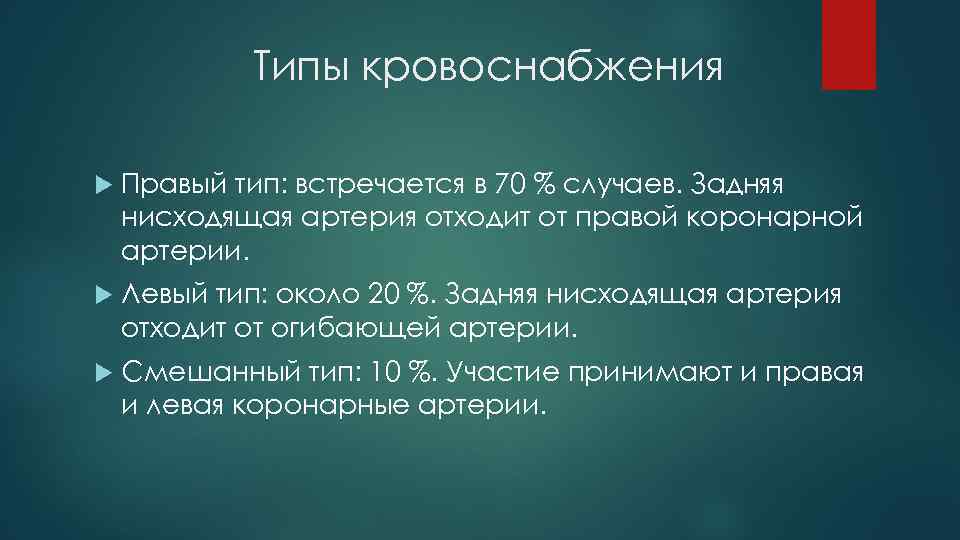 Типы кровоснабжения

Правый тип: встречается в 70 % случаев. Задняя нисходящая артерия отходит от правой коронарной артерии.

Левый тип: около 20 %. Задняя нисходящая артерия отходит от огибающей артерии.

Смешанный тип: 10 %. Участие принимают и правая и левая коронарные артерии.